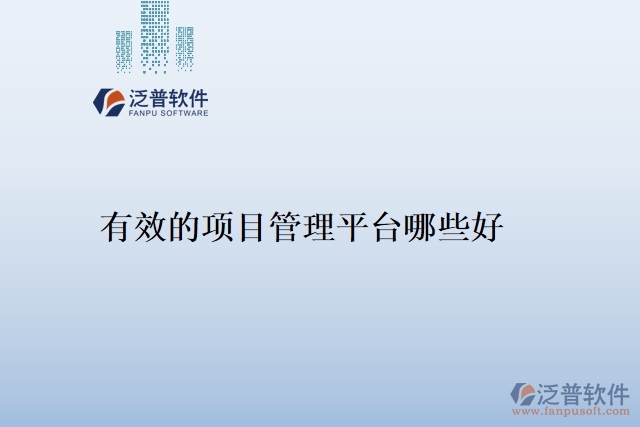 泛普软件
FANPU SOFTWARE

有效的项目管理平台哪些好

泛普软件
www.fanpusoft.com